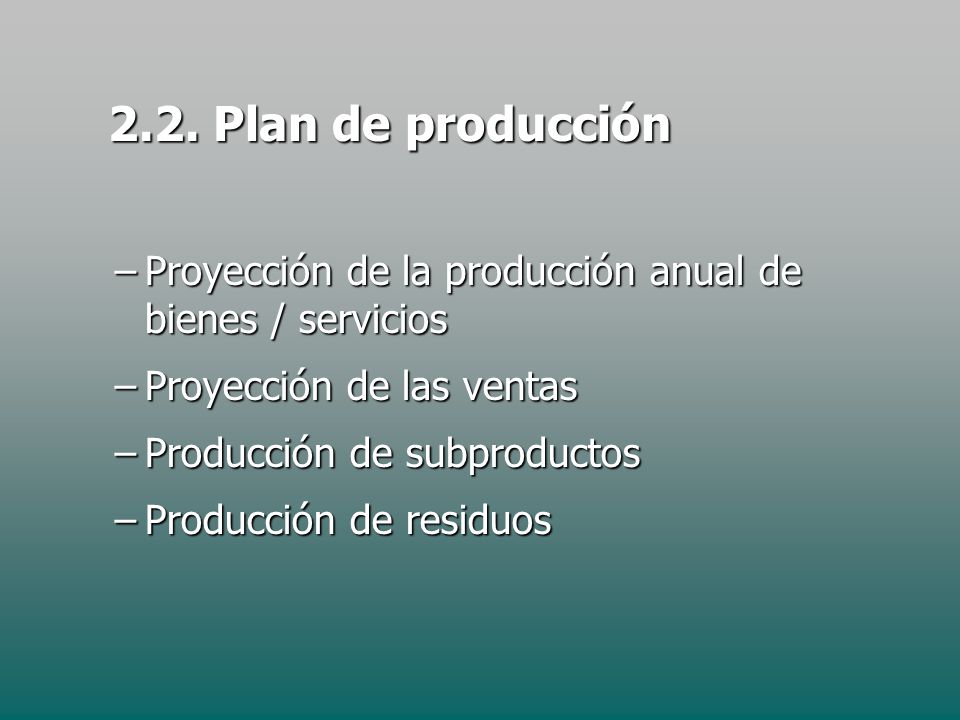 2.2. Plan de producción

– Proyección de la producción anual de bienes / servicios

– Proyección de las ventas

– Producción de subproductos

– Producción de residuos